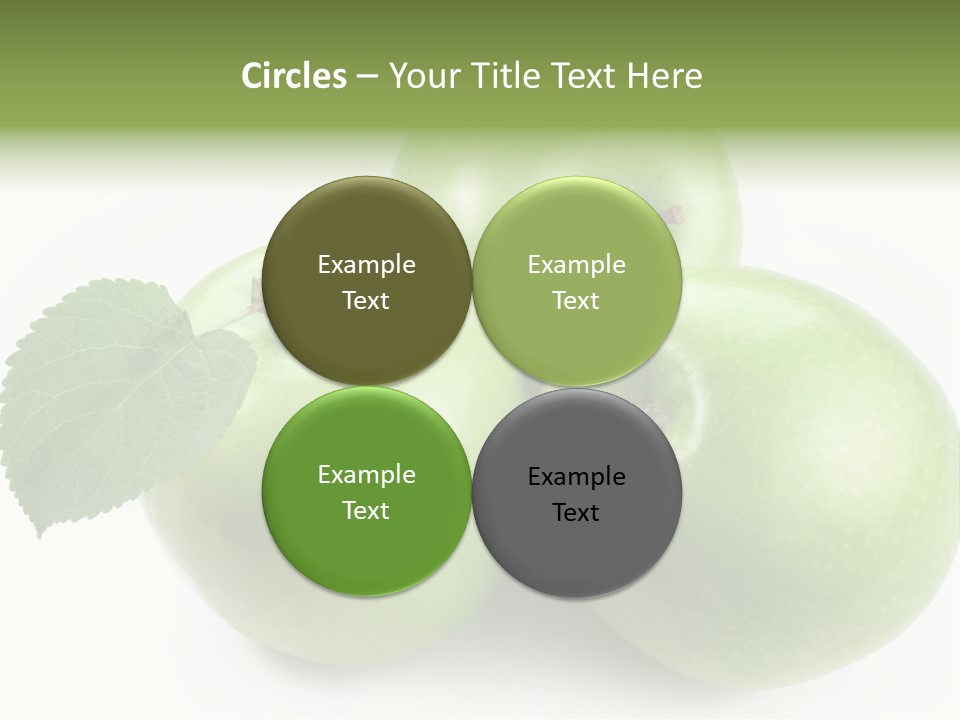 Circles – Your Title Text Here

Example Text

Example Text

Example Text

Example Text